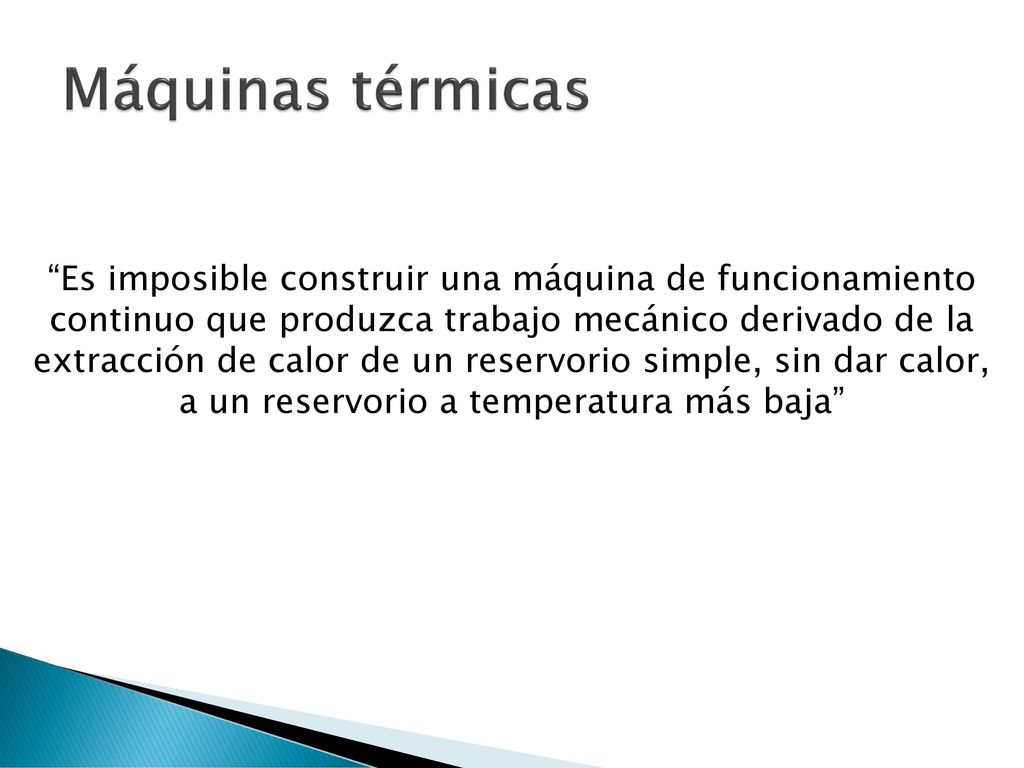 Máquinas térmicas

“Es imposible construir una máquina de funcionamiento continuo que produzca trabajo mecánico derivado de la extracción de calor de un reservorio simple, sin dar calor, a un reservorio a temperatura más baja”